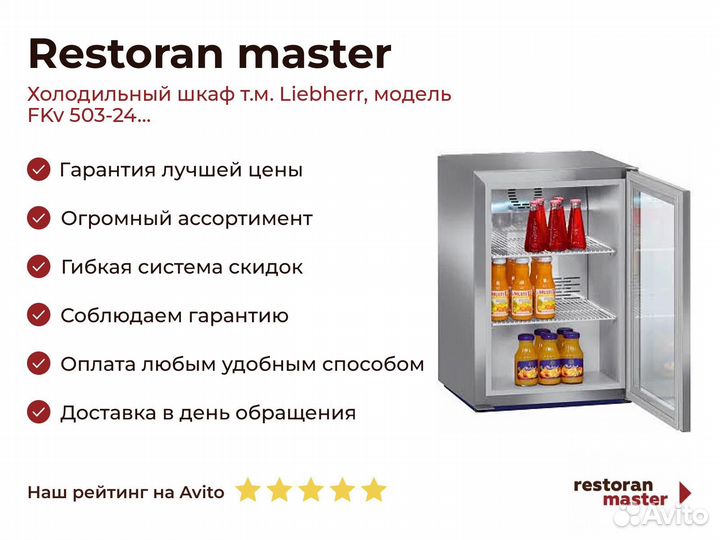 Restoran master

Холодильный шкаф т.м. Liebherr, модель FKv 503-24...

Гарантия лучшей цены

Огромный ассортимент

Гибкая система скидок

Соблюдаем гарантию

Оплата любым удобным способом

Доставка в день обращения

Наш рейтинг на Avito

restoran master

Avito